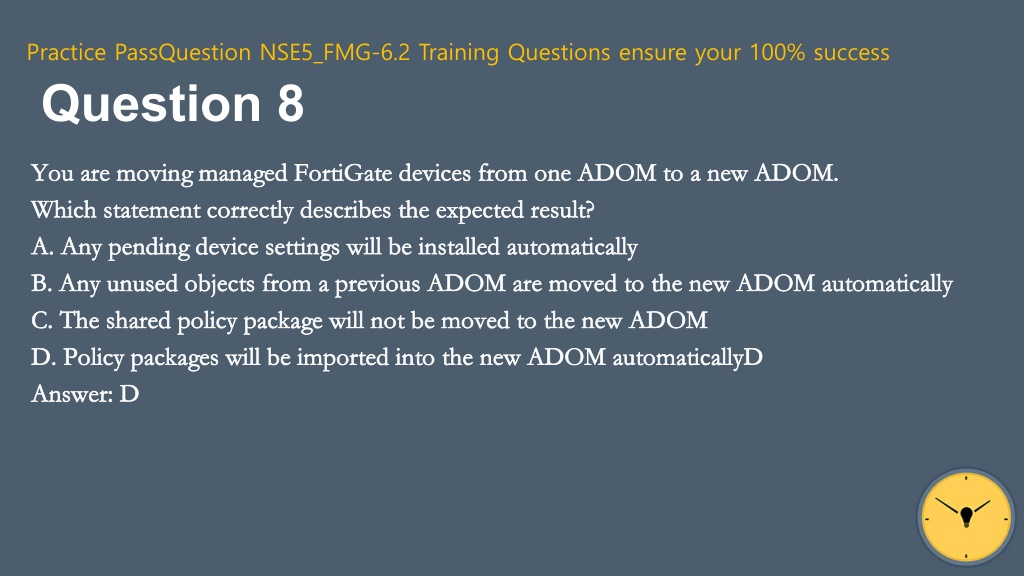 Practice PassQuestion NSE5_FMG-6.2 Training Questions ensure your 100% success

Question 8

You are moving managed FortiGate devices from one ADOM to a new ADOM.
Which statement correctly describes the expected result?
A. Any pending device settings will be installed automatically
B. Any unused objects from a previous ADOM are moved to the new ADOM automatically
C. The shared policy package will not be moved to the new ADOM
D. Policy packages will be imported into the new ADOM automaticallyD
Answer: D